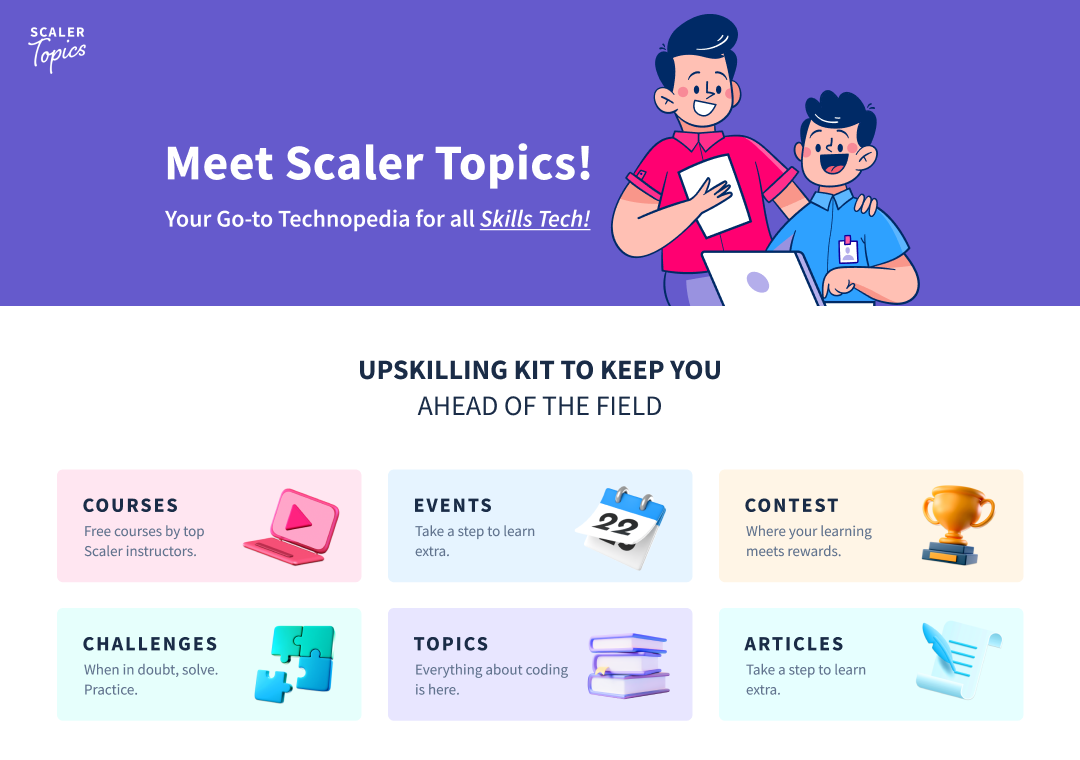 SCALER Topics

Meet Scaler Topics!

Your Go-to Technopedia for all Skills Tech!

UPSKILLING KIT TO KEEP YOU AHEAD OF THE FIELD

COURSES
Free courses by top Scaler instructors.

EVENTS
Take a step to learn extra.

22

CONTEST
Where your learning meets rewards.

CHALLENGES
When in doubt, solve. Practice.

TOPICS
Everything about coding is here.

ARTICLES
Take a step to learn extra.